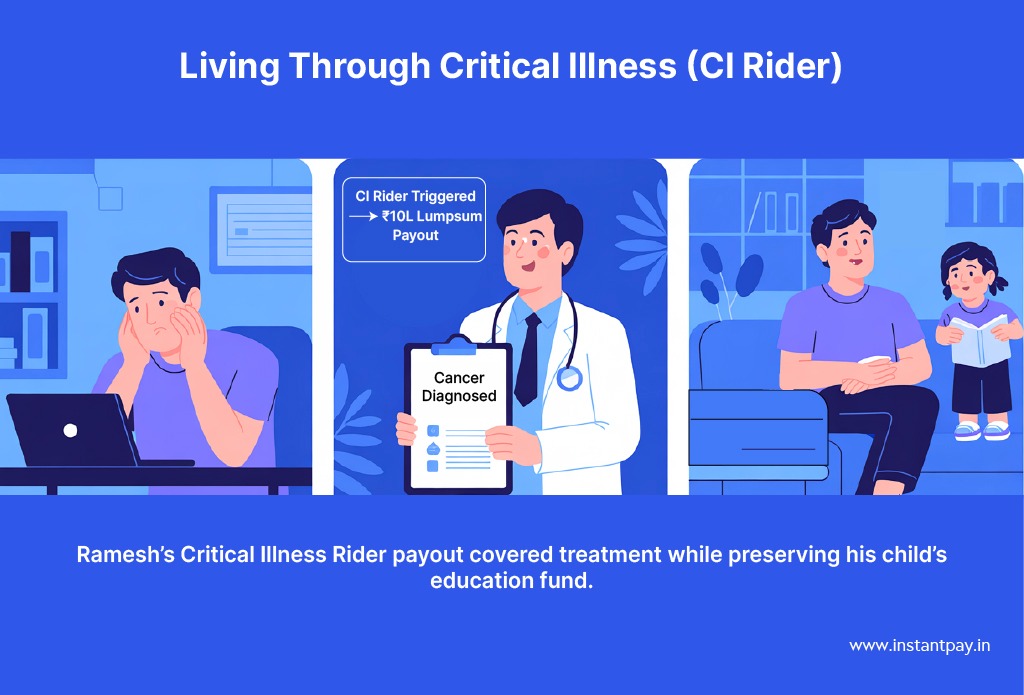 Living Through Critical Illness (CI Rider)

CI Rider Triggered
→ ₹10L Lumpsum Payout

Cancer Diagnosed

Ramesh's Critical Illness Rider payout covered treatment while preserving his child's education fund.

www.instantpay.in